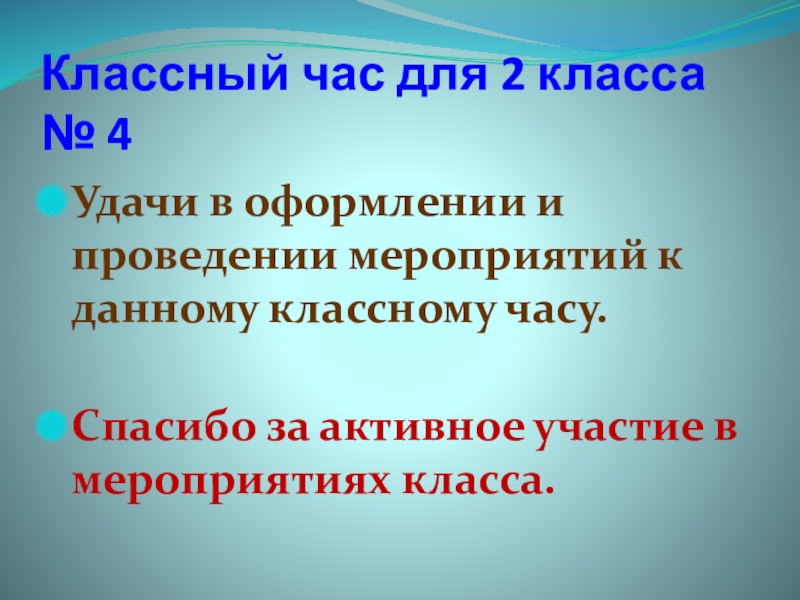 Классный час для 2 класса № 4

Удачи в оформлении и проведении мероприятий к данному классному часу.

Спасибо за активное участие в мероприятиях класса.